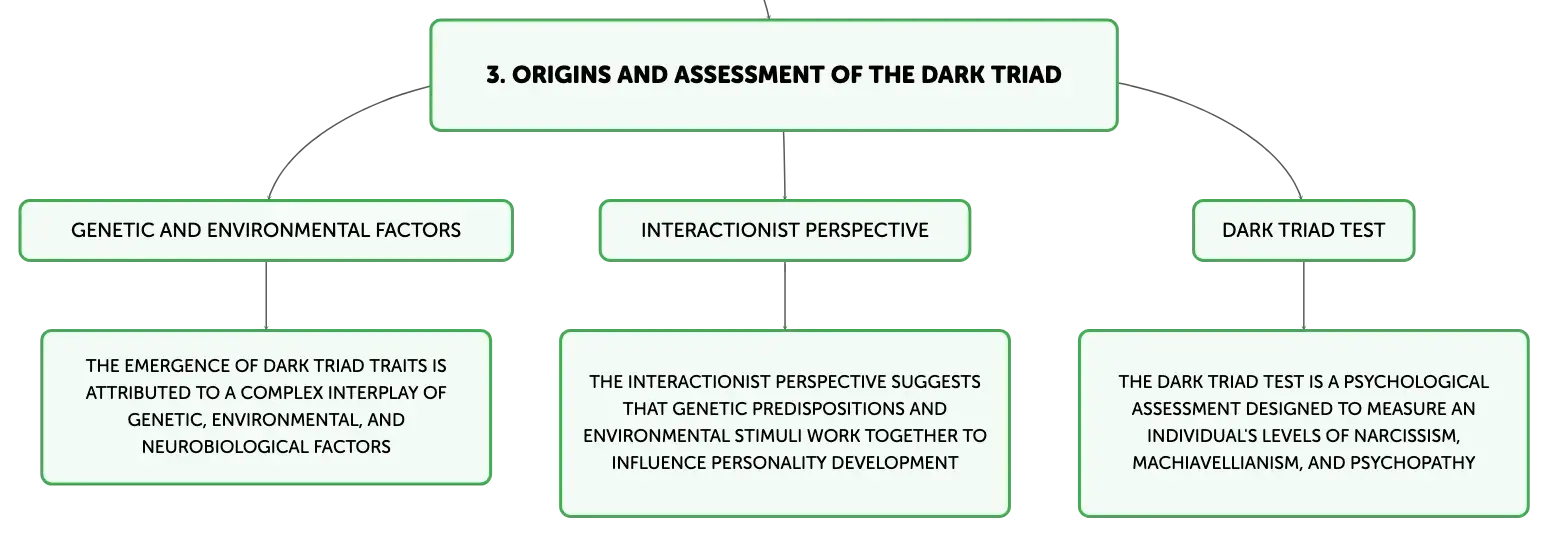 3. ORIGINS AND ASSESSMENT OF THE DARK TRIAD

GENETIC AND ENVIRONMENTAL FACTORS

THE EMERGENCE OF DARK TRIAD TRAITS IS ATTRIBUTED TO A COMPLEX INTERPLAY OF GENETIC, ENVIRONMENTAL, AND NEUROBIOLOGICAL FACTORS

INTERACTIONIST PERSPECTIVE

THE INTERACTIONIST PERSPECTIVE SUGGESTS THAT GENETIC PREDISPOSITIONS AND ENVIRONMENTAL STIMULI WORK TOGETHER TO INFLUENCE PERSONALITY DEVELOPMENT

DARK TRIAD TEST

THE DARK TRIAD TEST IS A PSYCHOLOGICAL ASSESSMENT DESIGNED TO MEASURE AN INDIVIDUAL'S LEVELS OF NARCISSISM, MACHIAVELLIANISM, AND PSYCHOPATHY